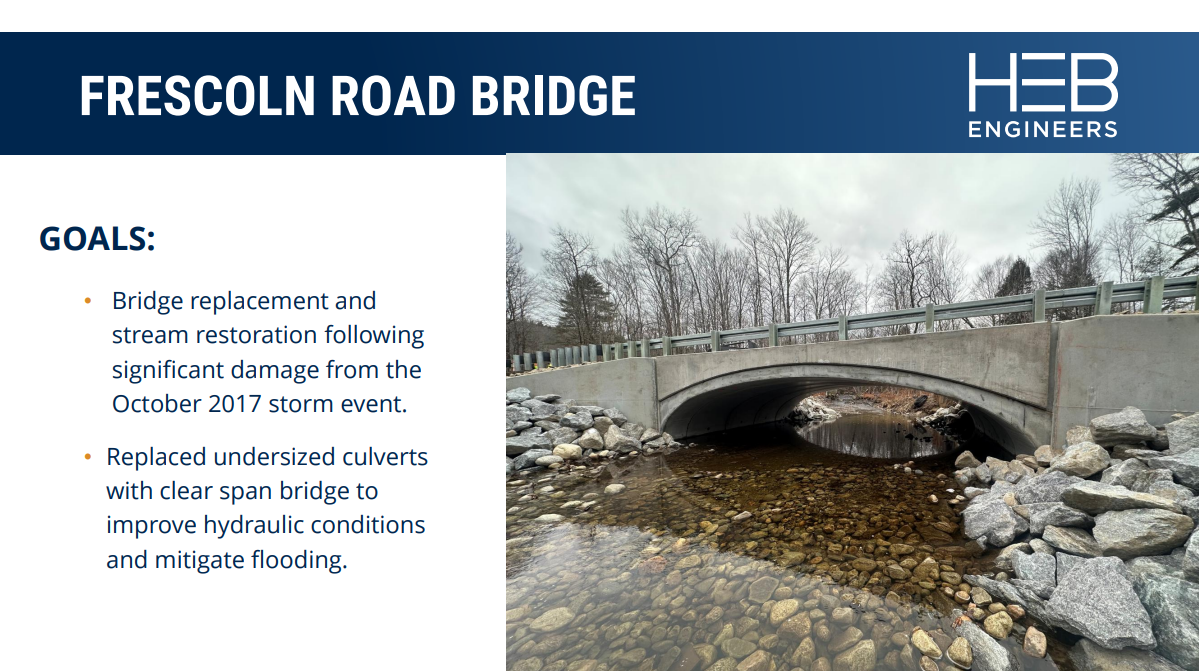 FRESCOLN ROAD BRIDGE

HEB ENGINEERS

GOALS:

• Bridge replacement and stream restoration following significant damage from the October 2017 storm event.

• Replaced undersized culverts with clear span bridge to improve hydraulic conditions and mitigate flooding.